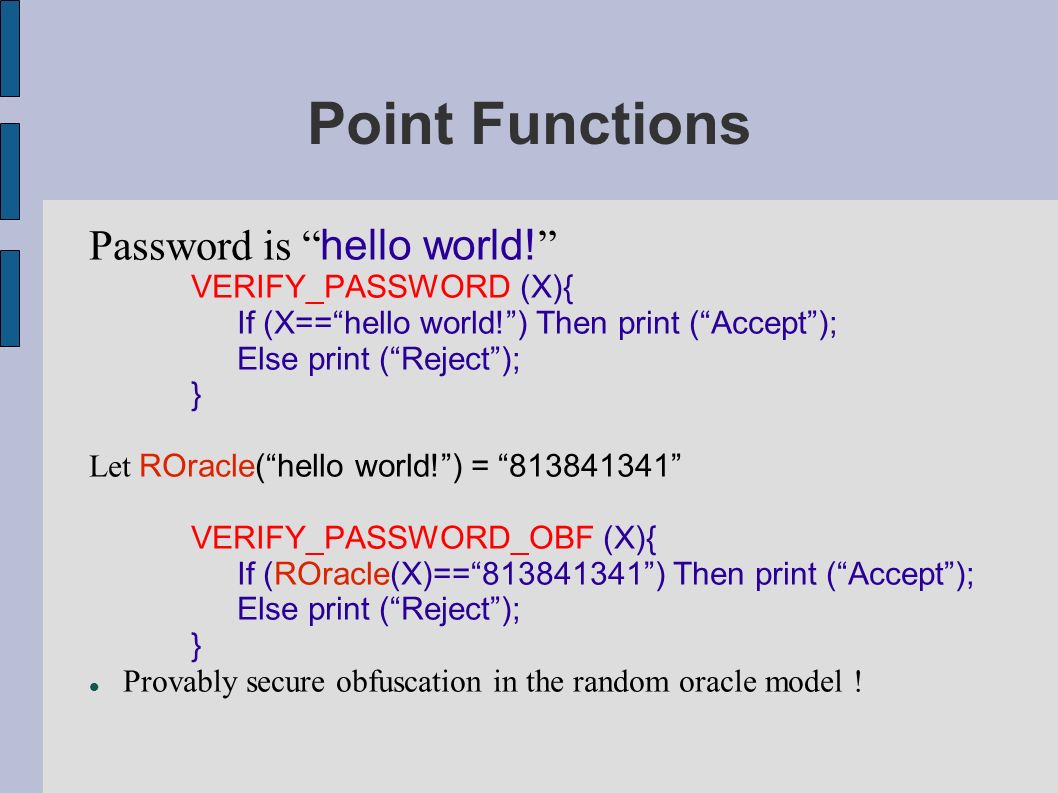 Point Functions

Password is “hello world!”
VERIFY_PASSWORD (X){
If (X==“hello world!”) Then print (“Accept”);
Else print (“Reject”);
}

Let ROracle(“hello world!”) = “813841341”

VERIFY_PASSWORD_OBF (X){
If (ROracle(X)==“813841341”) Then print (“Accept”);
Else print (“Reject”);
}

Provably secure obfuscation in the random oracle model !